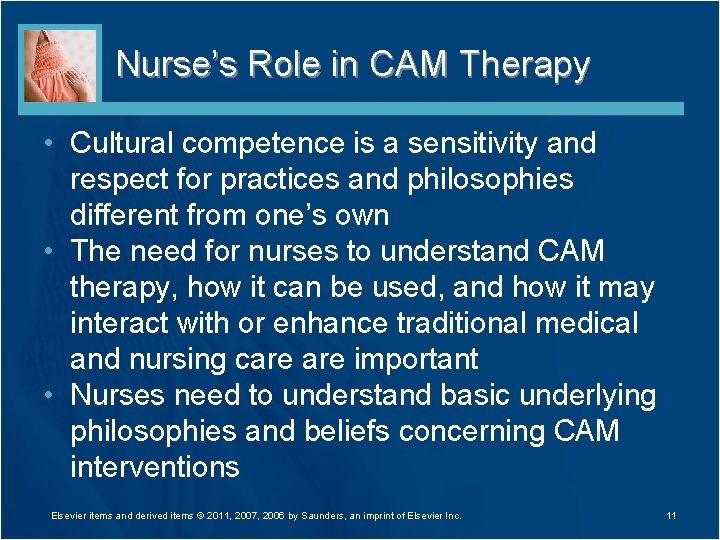 Nurse's Role in CAM Therapy

• Cultural competence is a sensitivity and respect for practices and philosophies different from one's own
• The need for nurses to understand CAM therapy, how it can be used, and how it may interact with or enhance traditional medical and nursing care are important
• Nurses need to understand basic underlying philosophies and beliefs concerning CAM interventions

Elsevier items and derived items © 2011, 2007, 2006 by Saunders, an imprint of Elsevier Inc.

11